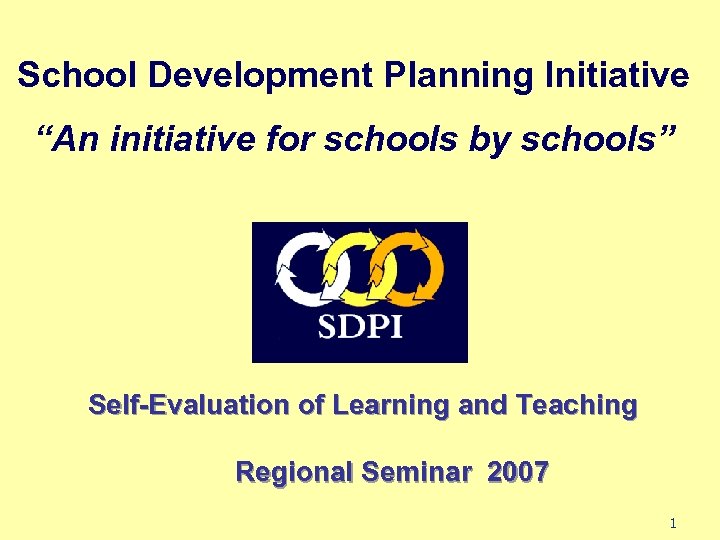 School Development Planning Initiative

“An initiative for schools by schools”

SDPI

Self-Evaluation of Learning and Teaching

Regional Seminar 2007

1